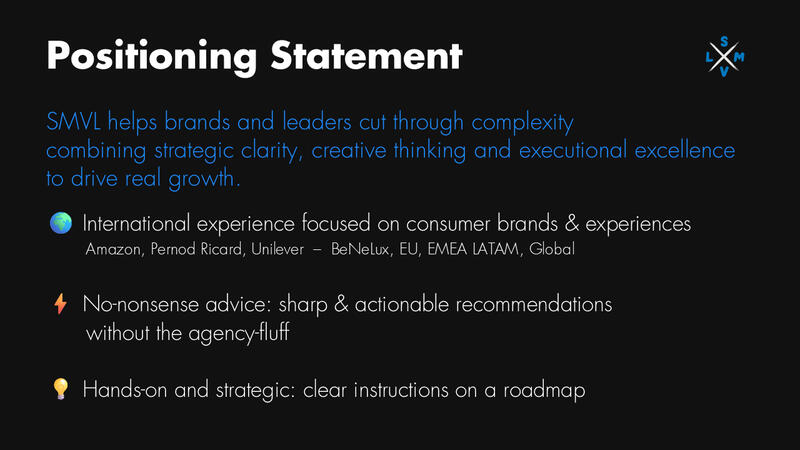 Positioning Statement

S
L M
V

SMVL helps brands and leaders cut through complexity combining strategic clarity, creative thinking and executional excellence to drive real growth.

🌍 International experience focused on consumer brands & experiences
Amazon, Pernod Ricard, Unilever – BeNeLux, EU, EMEA LATAM, Global

⚡ No-nonsense advice: sharp & actionable recommendations without the agency-fluff

💡 Hands-on and strategic: clear instructions on a roadmap